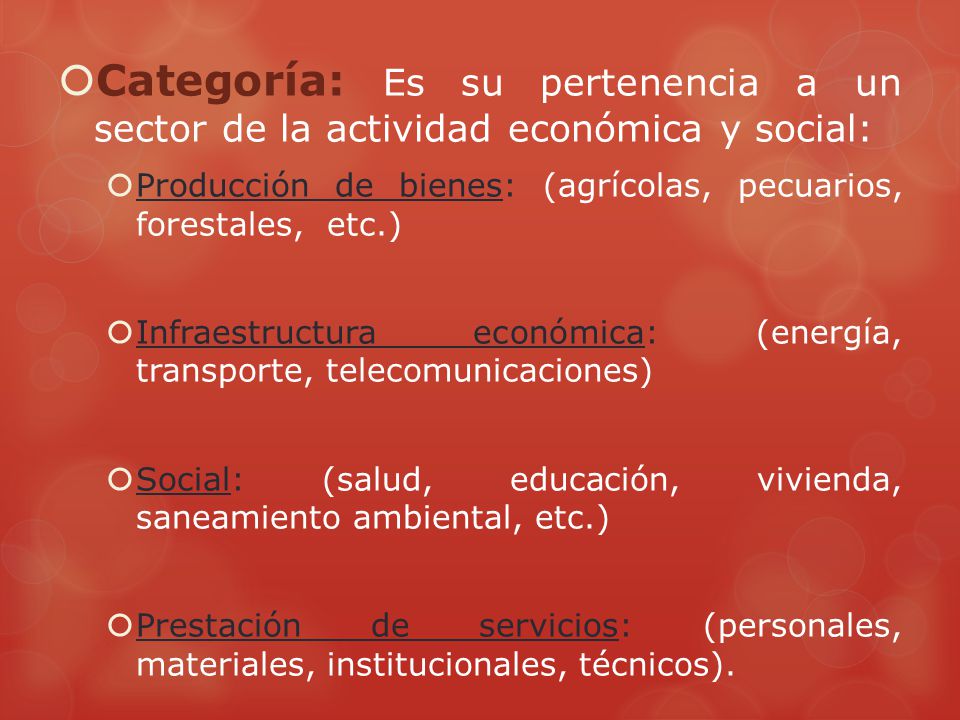 Categoría: Es su pertenencia a un sector de la actividad económica y social:

Producción de bienes: (agrícolas, pecuarios, forestales, etc.)

Infraestructura económica: (energía, transporte, telecomunicaciones)

Social: (salud, educación, vivienda, saneamiento ambiental, etc.)

Prestación de servicios: (personales, materiales, institucionales, técnicos).